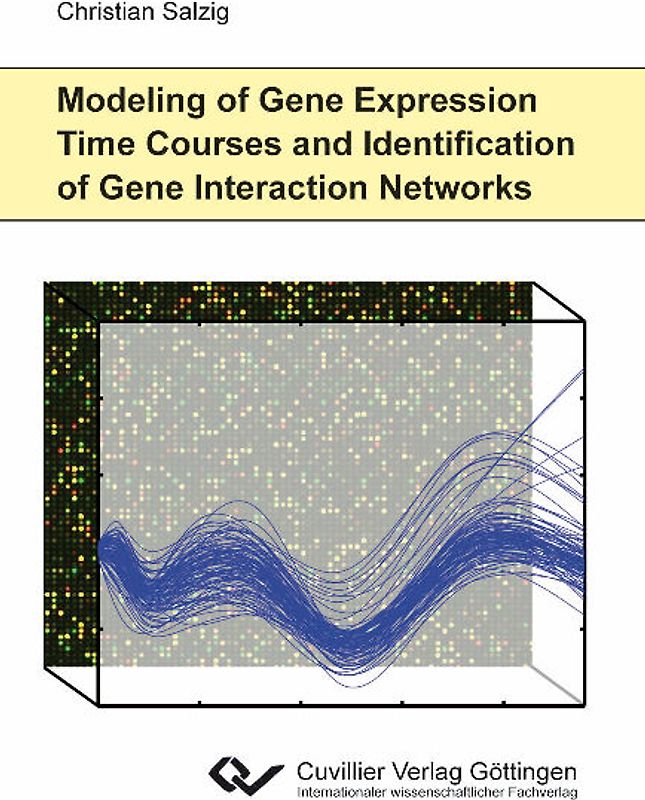 Christian Salzig

Modeling of Gene Expression Time Courses and Identification of Gene Interaction Networks

Cuvillier Verlag Göttingen
Internationaler wissenschaftlicher Fachverlag